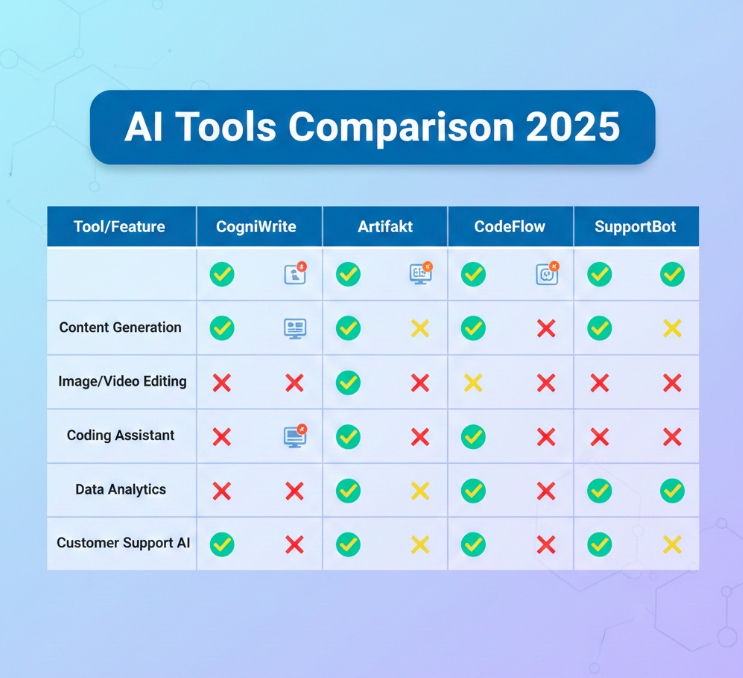 AI Tools Comparison 2025

| Tool/Feature | CogniWrite | Artifakt | CodeFlow | SupportBot |
|---|---|---|---|---|
| | | | | |
| Content Generation | | | | |
| Image/Video Editing | | | | |
| Coding Assistant | | | | |
| Data Analytics | | | | |
| Customer Support AI | | | | |